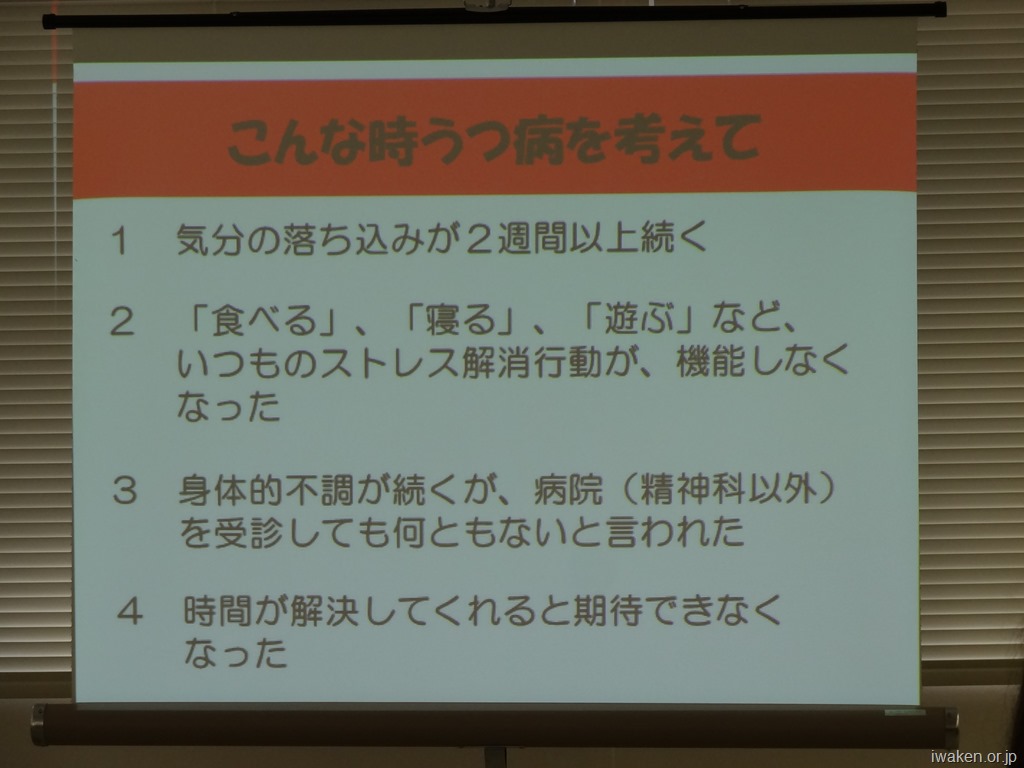 こんな時うつ病を考えて

1　気分の落ち込みが２週間以上続く

2　「食べる」、「寝る」、「遊ぶ」など、いつものストレス解消行動が、機能しなくなった

3　身体的不調が続くが、病院（精神科以外）を受診しても何ともないと言われた

4　時間が解決してくれると期待できなくなった

iwaken.or.jp